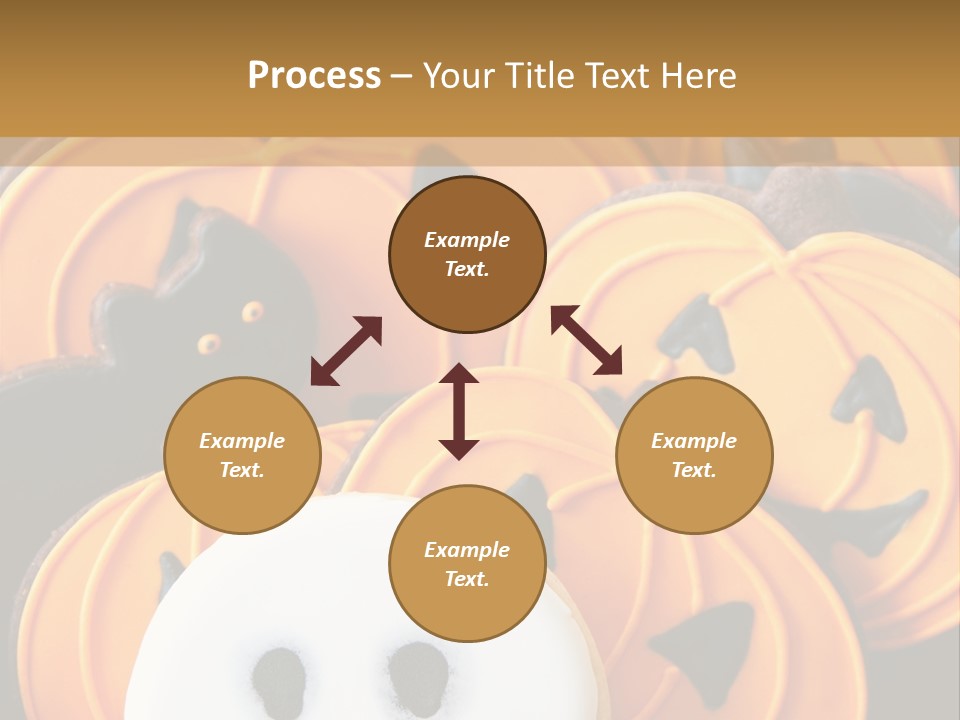 Process – Your Title Text Here

Example Text.

Example Text.

Example Text.

Example Text.